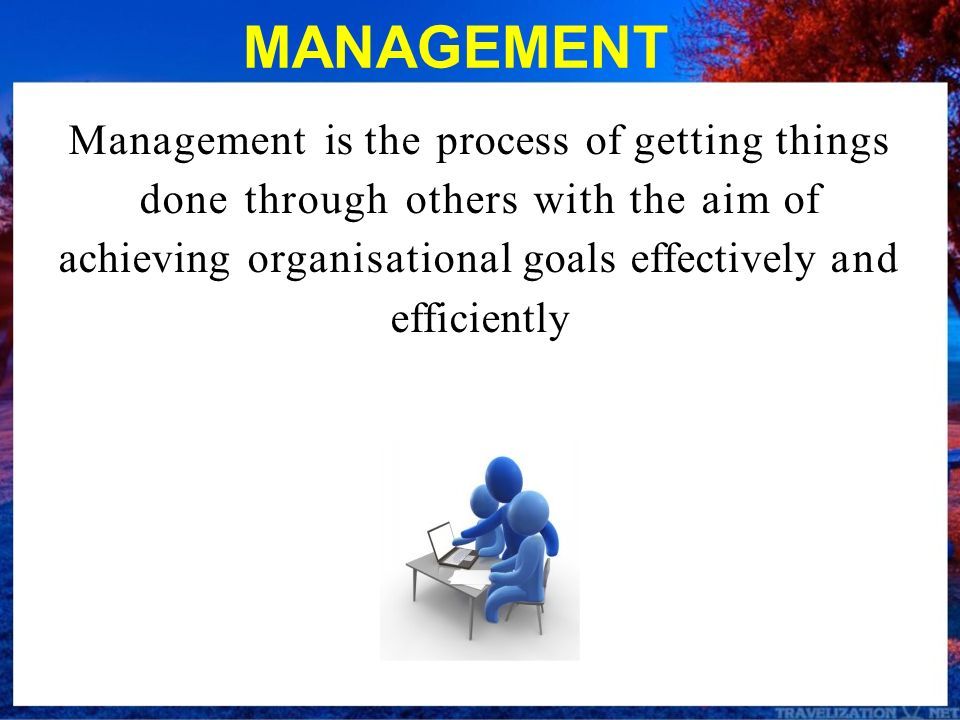 MANAGEMENT

Management is the process of getting things done through others with the aim of achieving organisational goals effectively and efficiently

TRAVELIZATION NET